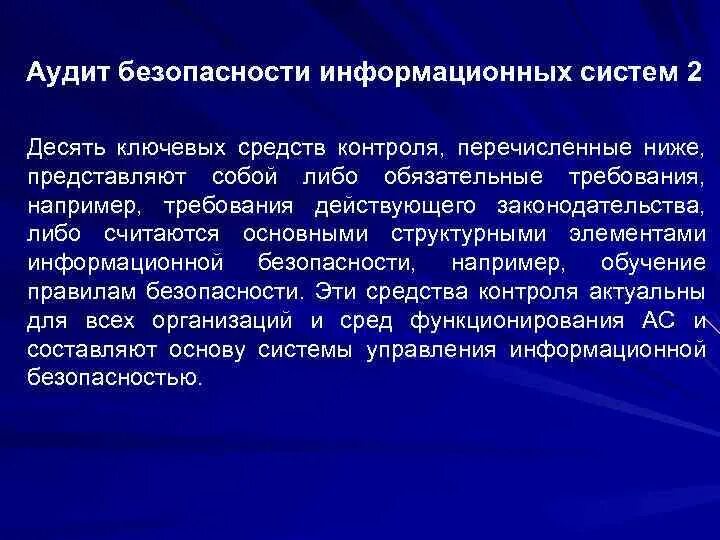 Аудит безопасности информационных систем 2

Десять ключевых средств контроля, перечисленные ниже, представляют собой либо обязательные требования, например, требования действующего законодательства, либо считаются основными структурными элементами информационной безопасности, например, обучение правилам безопасности. Эти средства контроля актуальны для всех организаций и сред функционирования АС и составляют основу системы управления информационной безопасностью.